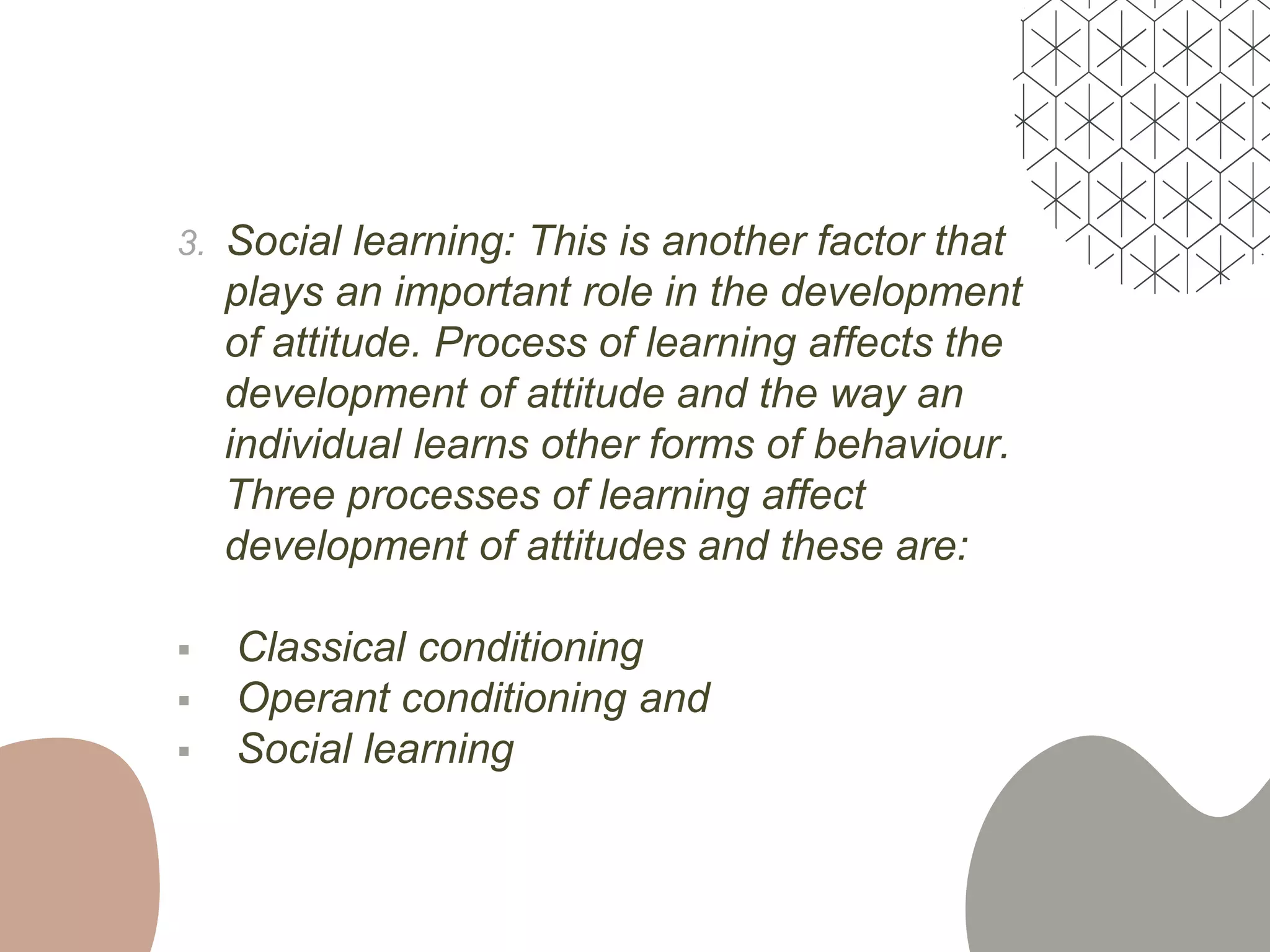 3. Social learning: This is another factor that plays an important role in the development of attitude. Process of learning affects the development of attitude and the way an individual learns other forms of behaviour. Three processes of learning affect development of attitudes and these are:

▪ Classical conditioning
▪ Operant conditioning and
▪ Social learning